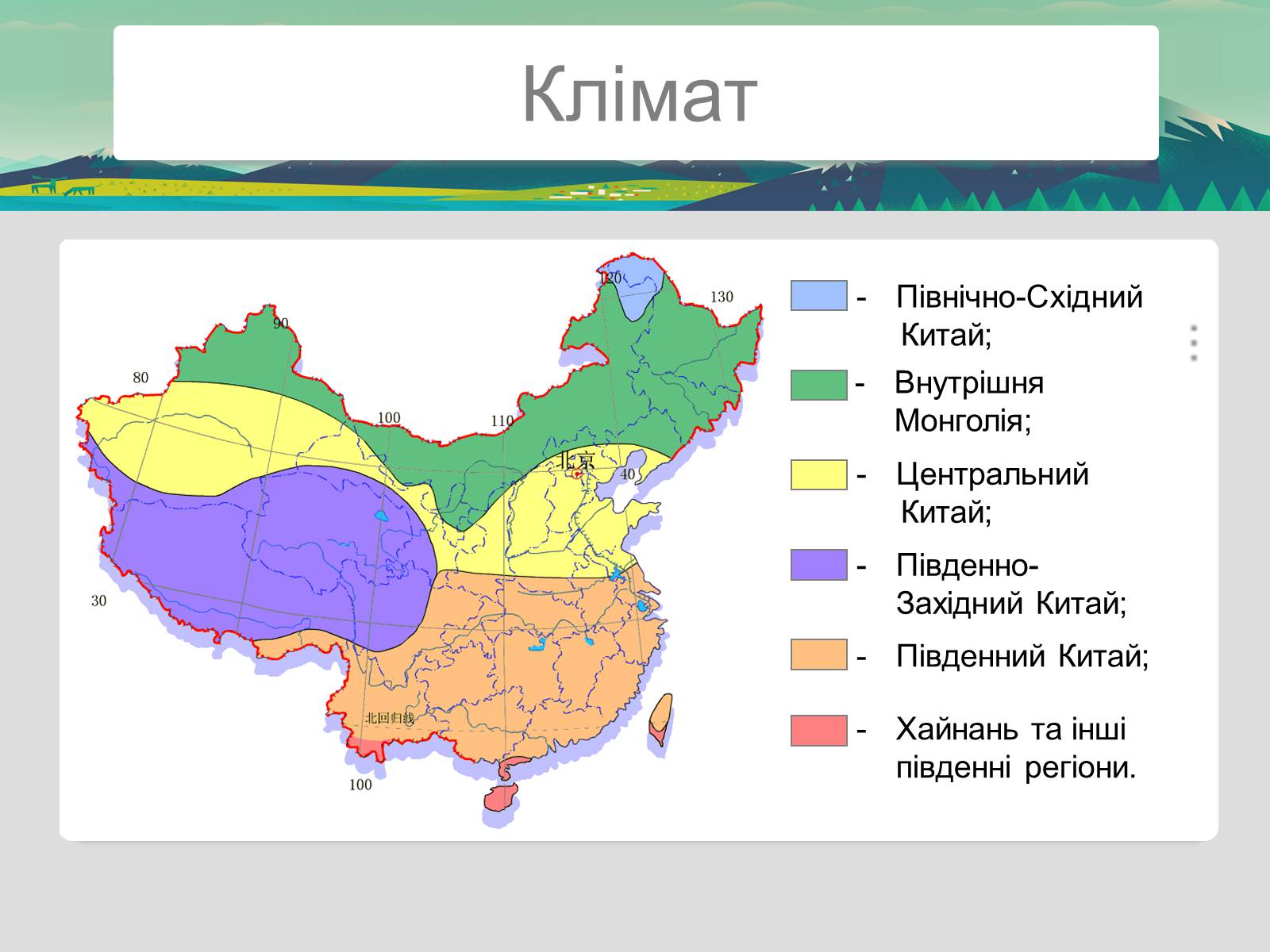 Клімат

120
130
90
80
100
110
北京
40
30
北回归线
100

- Північно-Східний Китай;

- Внутрішня Монголія;

- Центральний Китай;

- Південно-Західний Китай;

- Південний Китай;

- Хайнань та інші південні регіони.